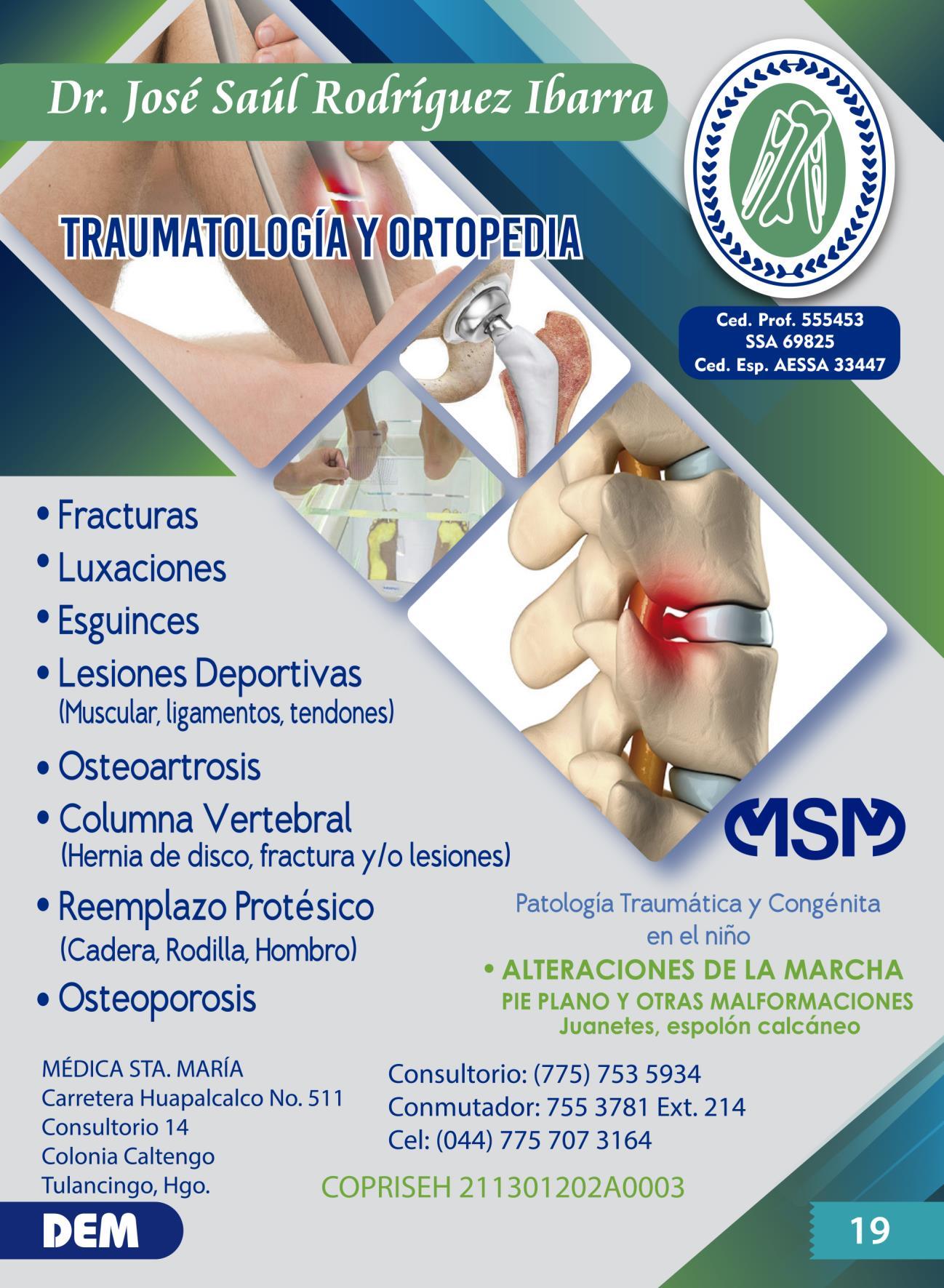 Dr. José Saúl Rodríguez Ibarra

TRAUMATOLOGÍA Y ORTOPEDIA

Ced. Prof. 555453
SSA 69825
Ced. Esp. AESSA 33447

• Fracturas
• Luxaciones
• Esguinces
• Lesiones Deportivas
(Muscular, ligamentos, tendones)
• Osteoartrosis
• Columna Vertebral
(Hernia de disco, fractura y/o lesiones)
• Reemplazo Protésico
(Cadera, Rodilla, Hombro)
• Osteoporosis

MSM

Patología Traumática y Congénita en el niño
• ALTERACIONES DE LA MARCHA
PIE PLANO Y OTRAS MALFORMACIONES
Juanetes, espolón calcáneo

MÉDICA STA. MARÍA
Carretera Huapalcalco No. 511
Consultorio 14
Colonia Caltengo
Tulancingo, Hgo.

Consultorio: (775) 753 5934
Conmutador: 755 3781 Ext. 214
Cel: (044) 775 707 3164

COPRISEH 211301202A0003

DEM

19